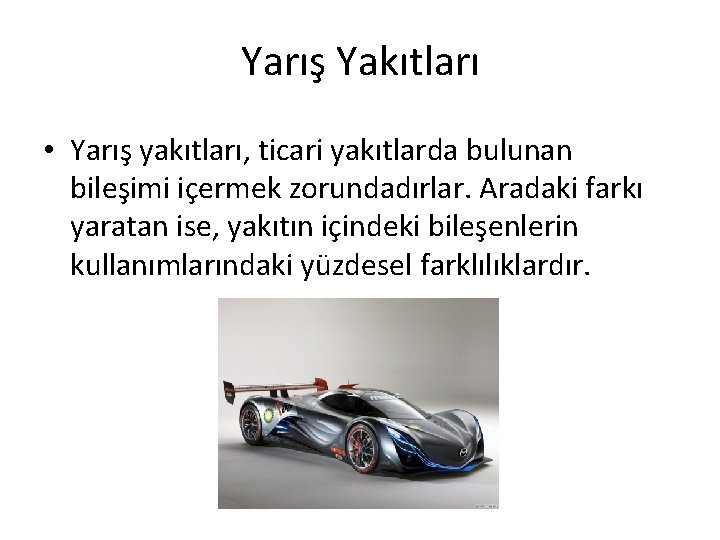 Yarış Yakıtları

• Yarış yakıtları, ticari yakıtlarda bulunan bileşimi içermek zorundadırlar. Aradaki farkı yaratan ise, yakıtın içindeki bileşenlerin kullanımlarındaki yüzdesel farklılıklardır.